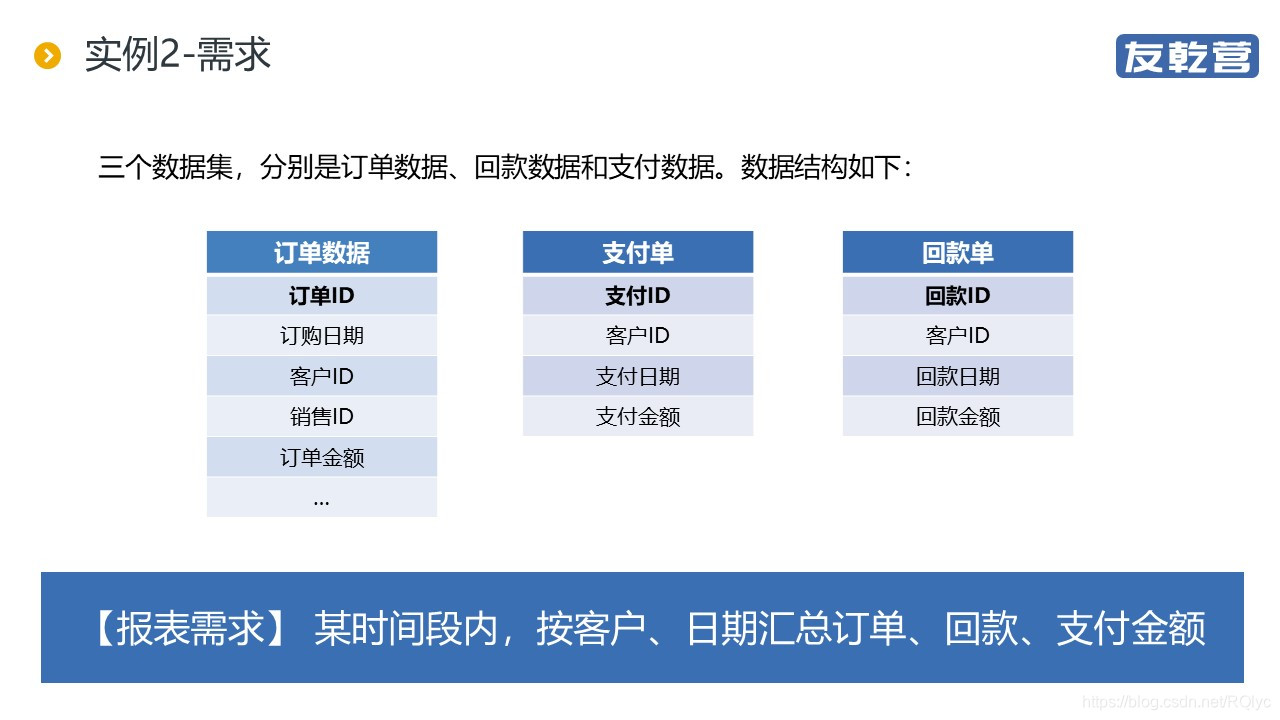 实例2-需求

友乾营

三个数据集，分别是订单数据、回款数据和支付数据。数据结构如下：

| 订单数据 |
|---|
| 订单ID |
| 订购日期 |
| 客户ID |
| 销售ID |
| 订单金额 |
| ... |

| 支付单 |
|---|
| 支付ID |
| 客户ID |
| 支付日期 |
| 支付金额 |

| 回款单 |
|---|
| 回款ID |
| 客户ID |
| 回款日期 |
| 回款金额 |

【报表需求】 某时间段内，按客户、日期汇总订单、回款、支付金额

https://blog.csdn.net/RQlyc